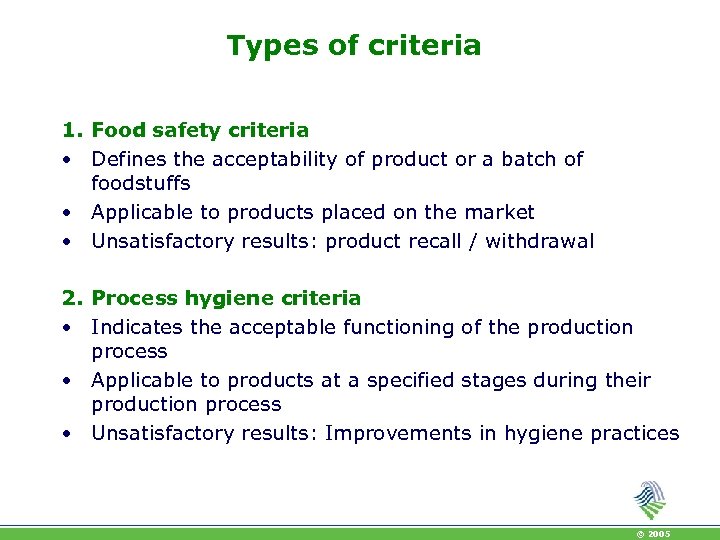 Types of criteria

1. Food safety criteria
• Defines the acceptability of product or a batch of foodstuffs
• Applicable to products placed on the market
• Unsatisfactory results: product recall / withdrawal

2. Process hygiene criteria
• Indicates the acceptable functioning of the production process
• Applicable to products at a specified stages during their production process
• Unsatisfactory results: Improvements in hygiene practices

© 2005